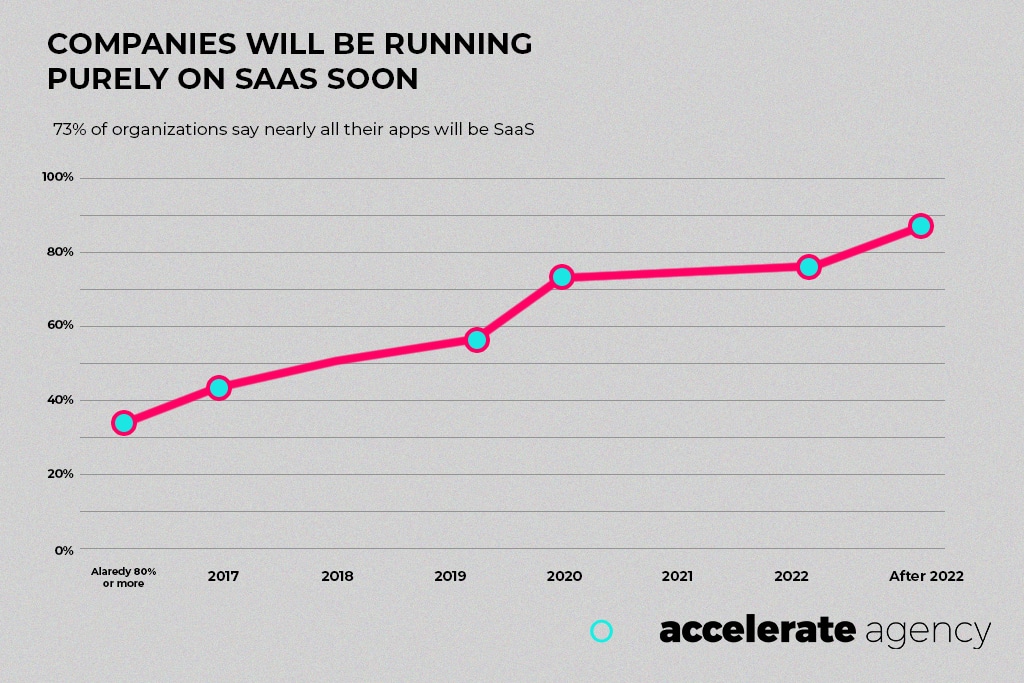 COMPANIES WILL BE RUNNING PURELY ON SAAS SOON

73% of organizations say nearly all their apps will be SaaS

100%
80%
60%
40%
20%
0%

Alaredy 80% or more
2017
2018
2019
2020
2021
2022
After 2022

accelerate agency